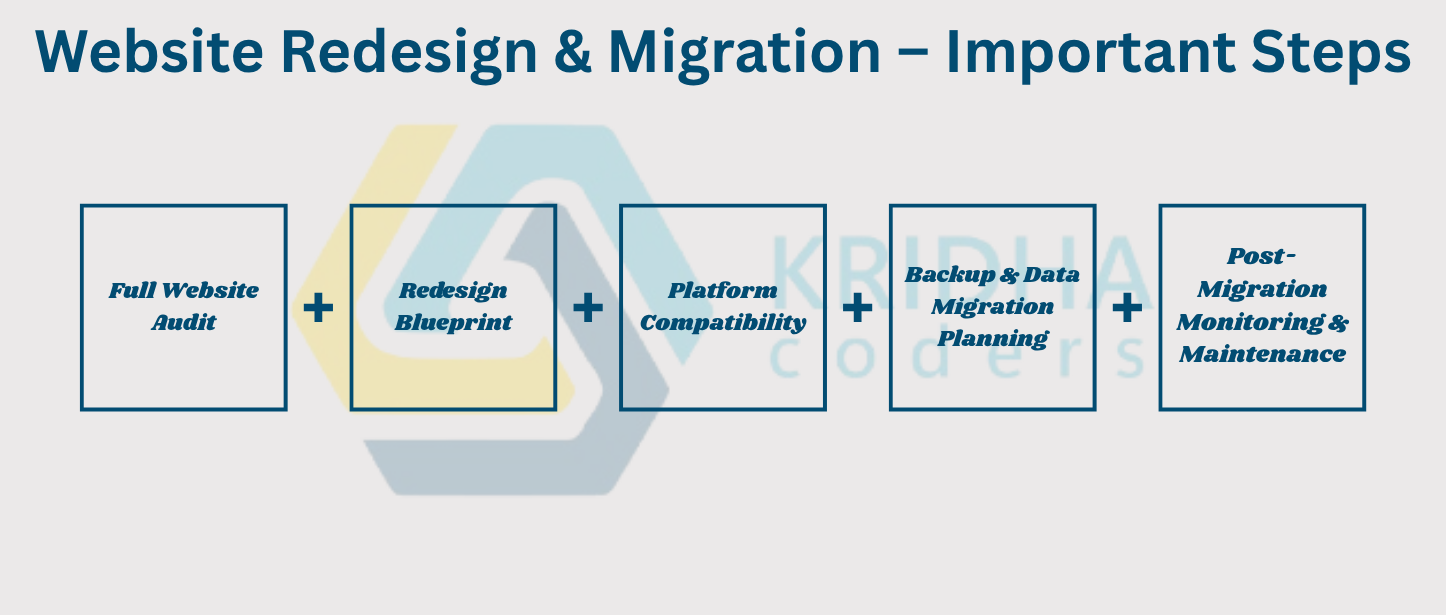 Website Redesign & Migration – Important Steps

KRIDHA coders

Full Website Audit + Redesign Blueprint + Platform Compatibility + Backup & Data Migration Planning + Post-Migration Monitoring & Maintenance